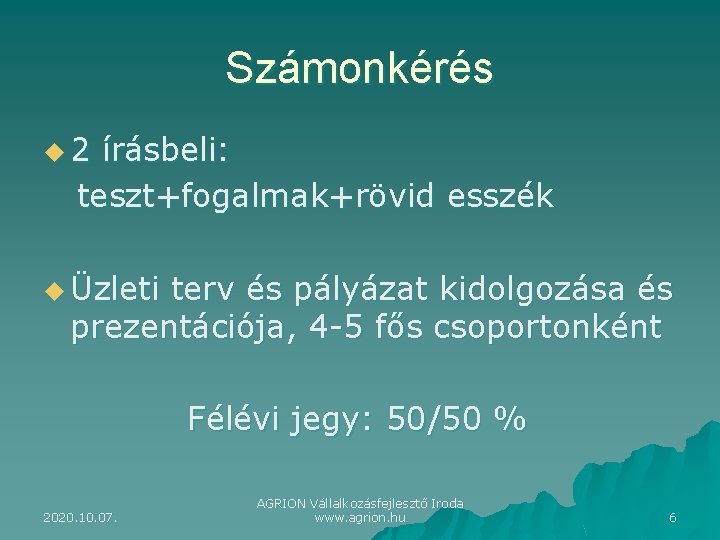 Számonkérés

2 írásbeli:
teszt+fogalmak+rövid esszék

Üzleti terv és pályázat kidolgozása és prezentációja, 4-5 fős csoportonként

Félévi jegy: 50/50 %

2020.10.07.

AGRION Vállalkozásfejlesztő Iroda
www.agrion.hu

6